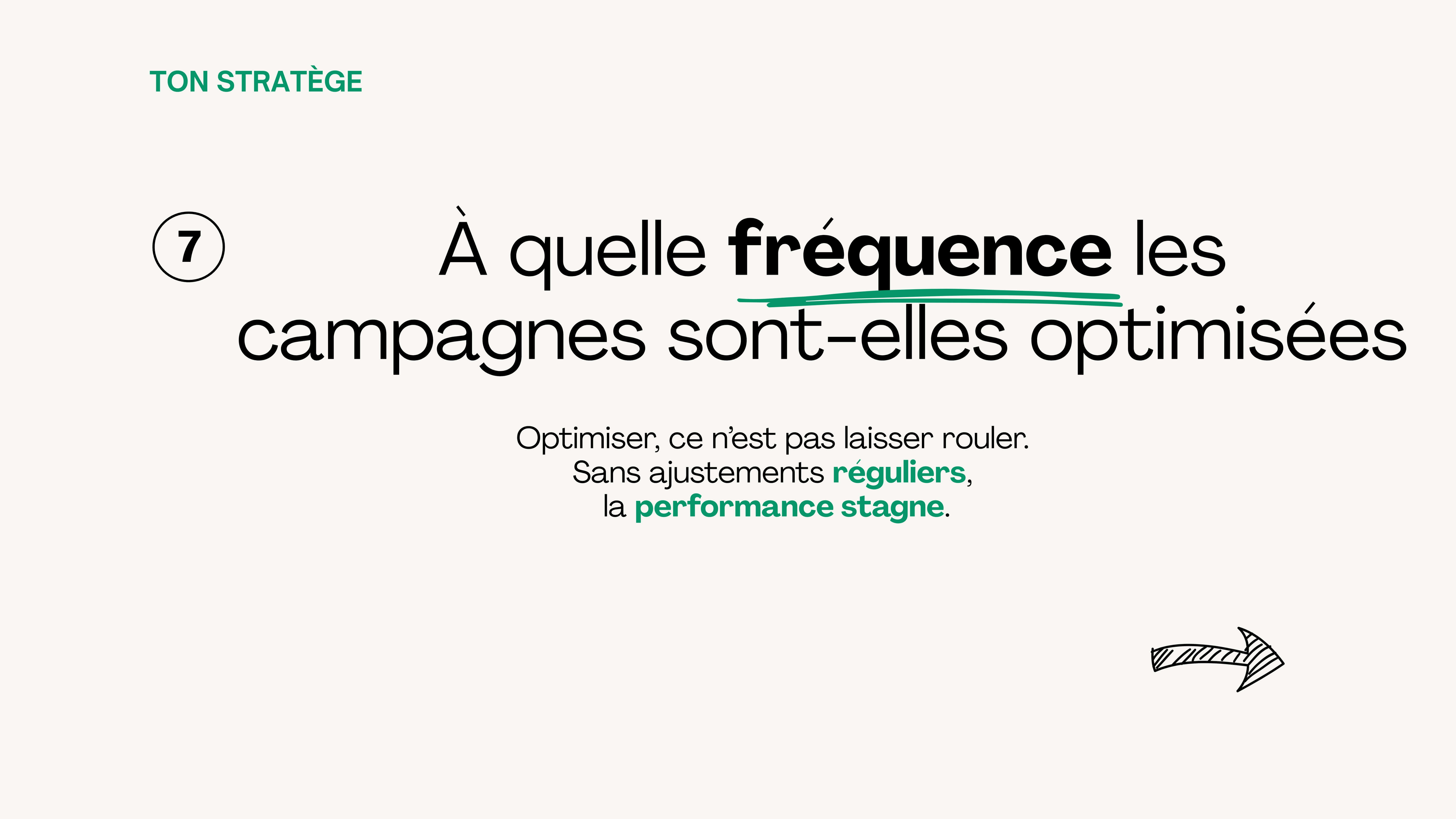 TON STRATÈGE

7

À quelle fréquence les campagnes sont-elles optimisées

Optimiser, ce n'est pas laisser rouler.
Sans ajustements réguliers,
la performance stagne.